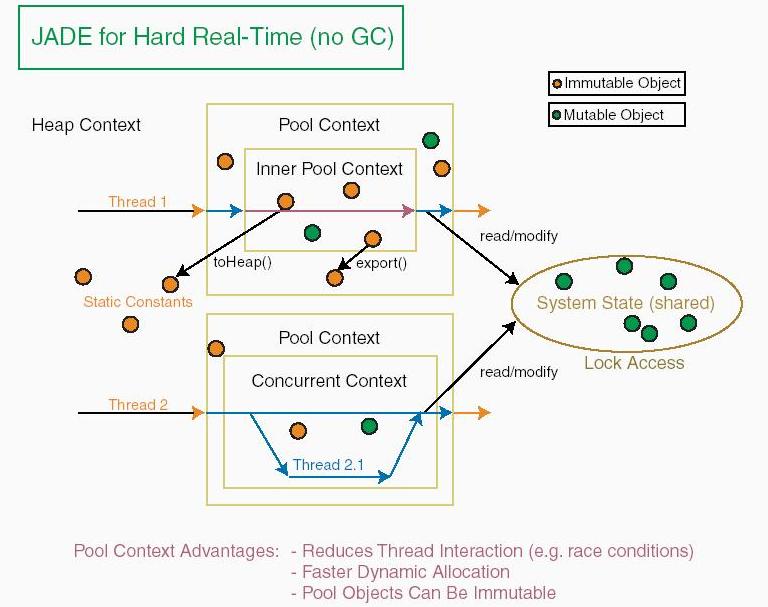 JADE for Hard Real-Time (no GC)

Immutable Object

Mutable Object

Heap Context

Pool Context

Inner Pool Context

Thread 1

read/modify

toHeap()

export()

Static Constants

System State (shared)

Lock Access

Pool Context

Concurrent Context

read/modify

Thread 2

Thread 2.1

Pool Context Advantages: - Reduces Thread Interaction (e.g. race conditions)
- Faster Dynamic Allocation
- Pool Objects Can Be Immutable